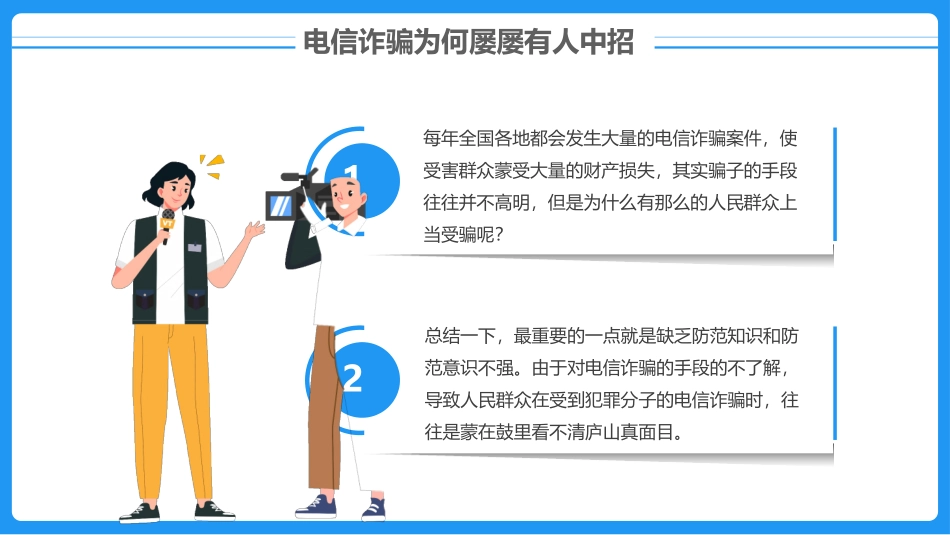 电信诈骗为何屡屡有人中招

1

每年全国各地都会发生大量的电信诈骗案件，使受害群众蒙受大量的财产损失，其实骗子的手段往往并不高明，但是为什么有那么的人民群众上当受骗呢？

2

总结一下，最重要的一点就是缺乏防范知识和防范意识不强。由于对电信诈骗的手段的不了解，导致人民群众在受到犯罪分子的电信诈骗时，往往是蒙在鼓里看不清庐山真面目。